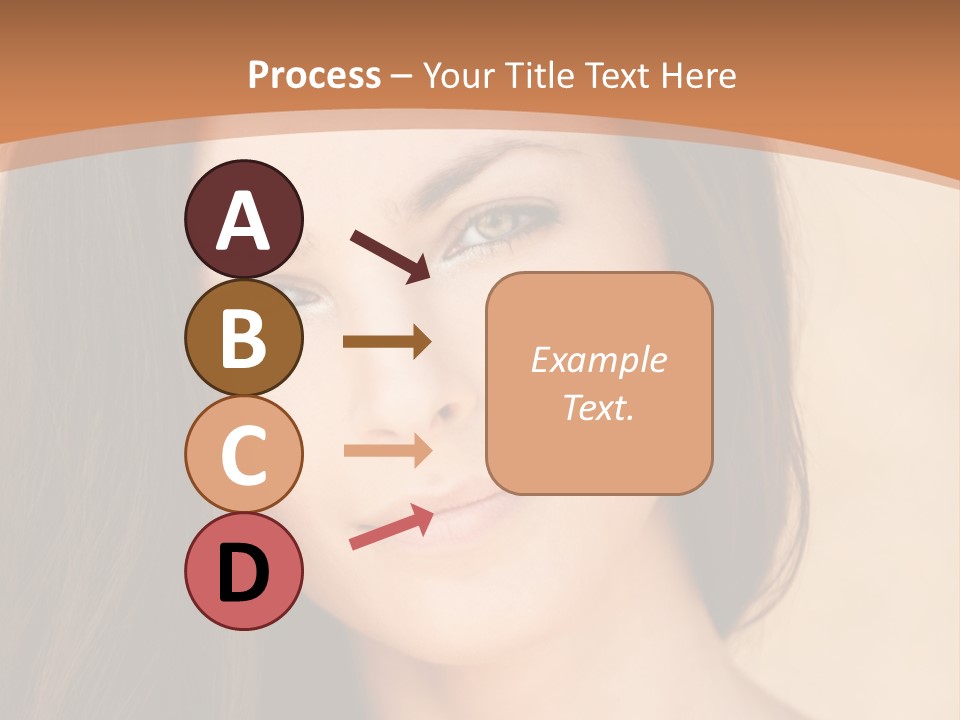 Process – Your Title Text Here

A

B

C

D

Example Text.